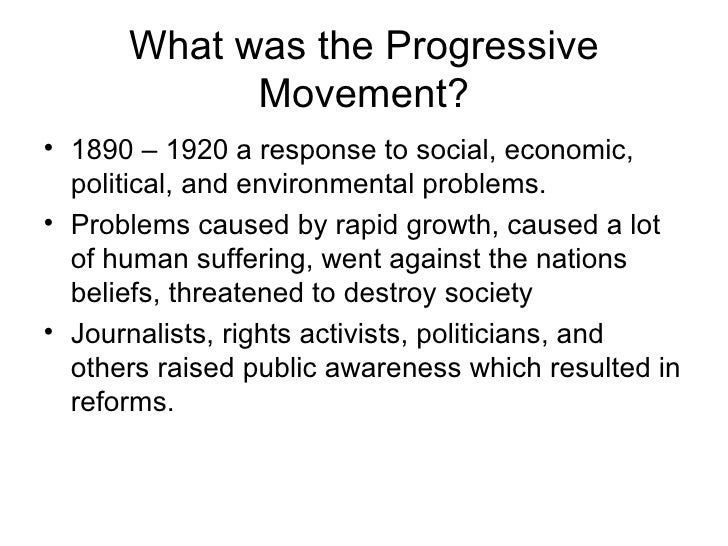 What was the Progressive Movement?

• 1890 – 1920 a response to social, economic, political, and environmental problems.
• Problems caused by rapid growth, caused a lot of human suffering, went against the nations beliefs, threatened to destroy society
• Journalists, rights activists, politicians, and others raised public awareness which resulted in reforms.